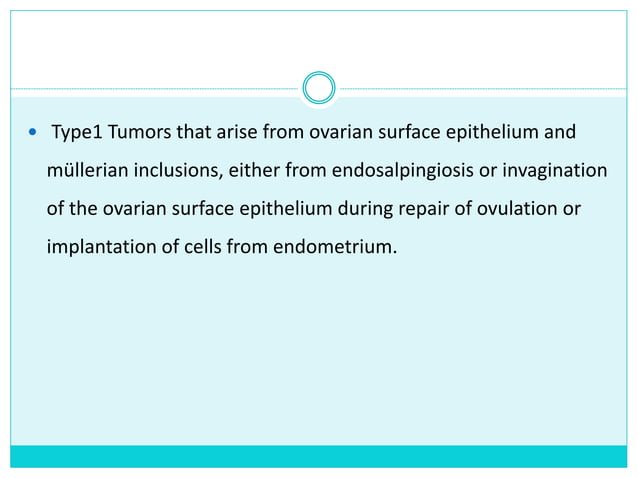 • Type1 Tumors that arise from ovarian surface epithelium and müllerian inclusions, either from endosalpingiosis or invagination of the ovarian surface epithelium during repair of ovulation or implantation of cells from endometrium.